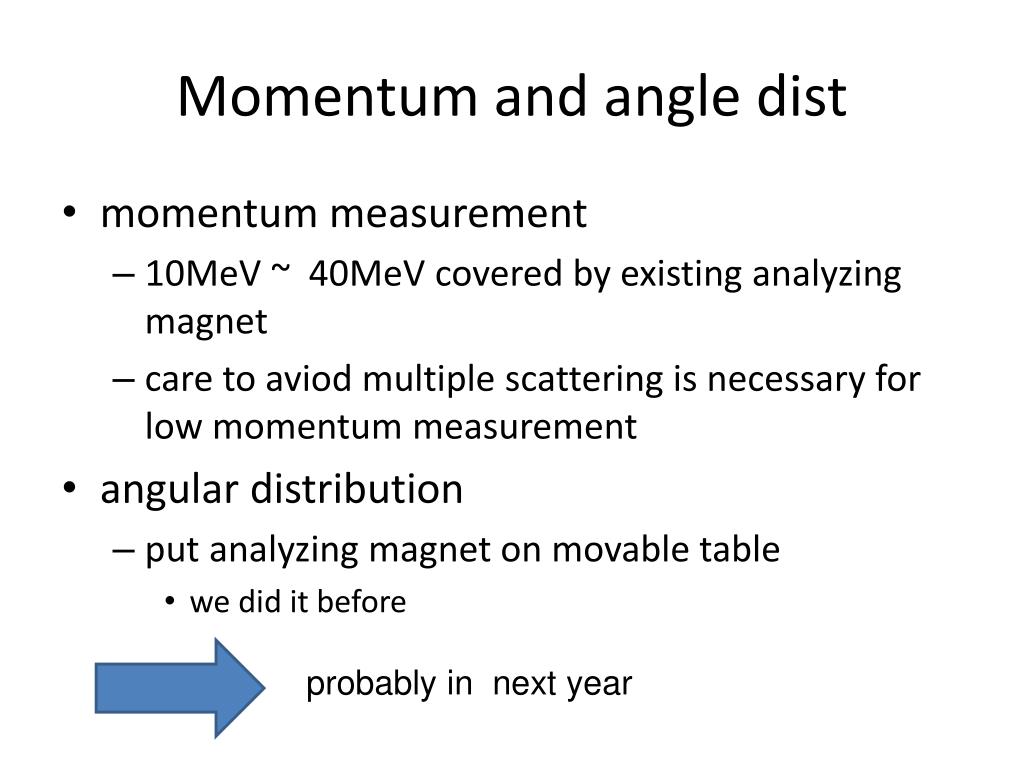 Momentum and angle dist

• momentum measurement
  – 10MeV ~ 40MeV covered by existing analyzing magnet
  – care to aviod multiple scattering is necessary for low momentum measurement
• angular distribution
  – put analyzing magnet on movable table
    • we did it before

probably in next year